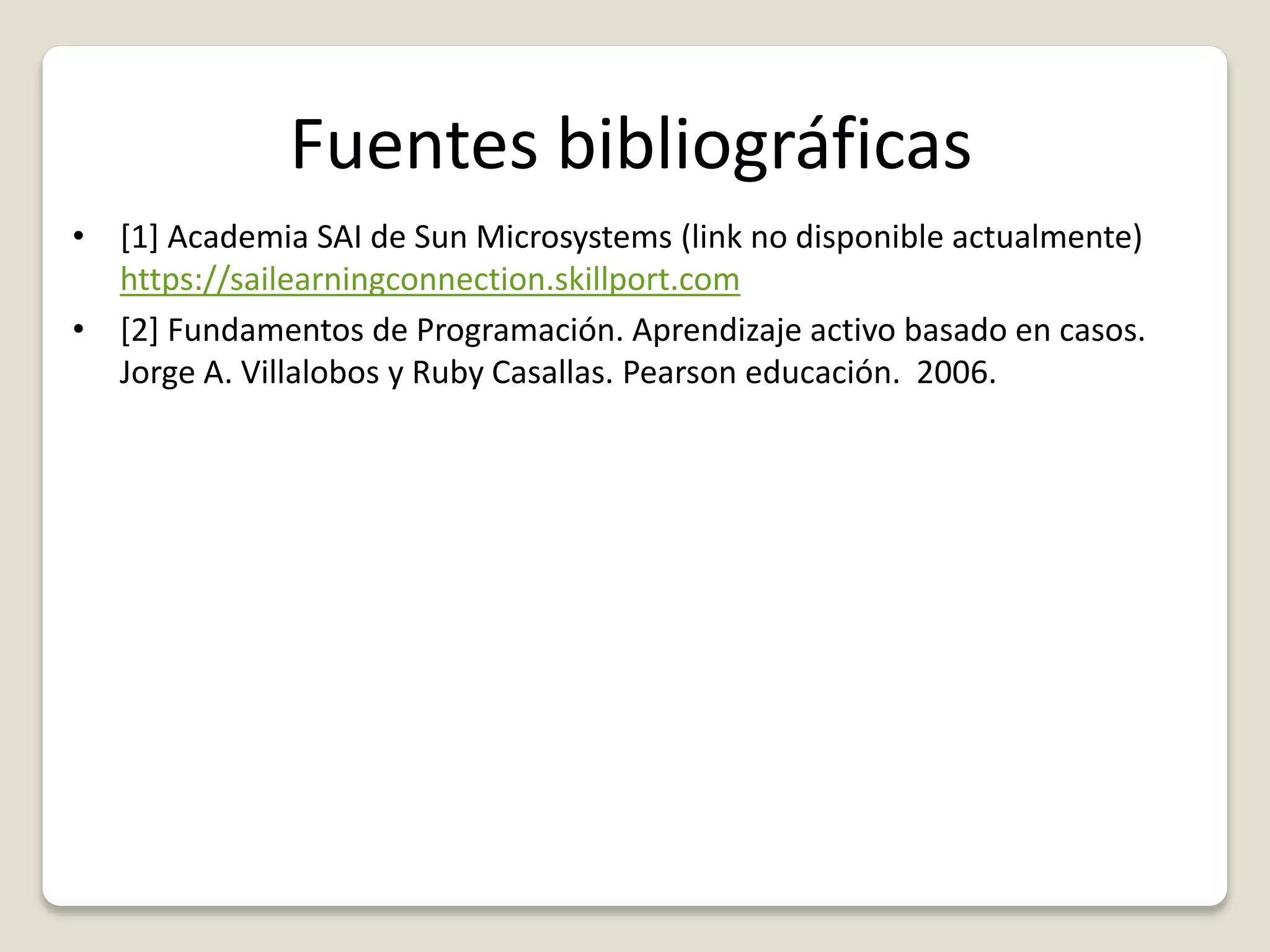 Fuentes bibliográficas

• [1] Academia SAI de Sun Microsystems (link no disponible actualmente) https://sailearningconnection.skillport.com

• [2] Fundamentos de Programación. Aprendizaje activo basado en casos. Jorge A. Villalobos y Ruby Casallas. Pearson educación. 2006.